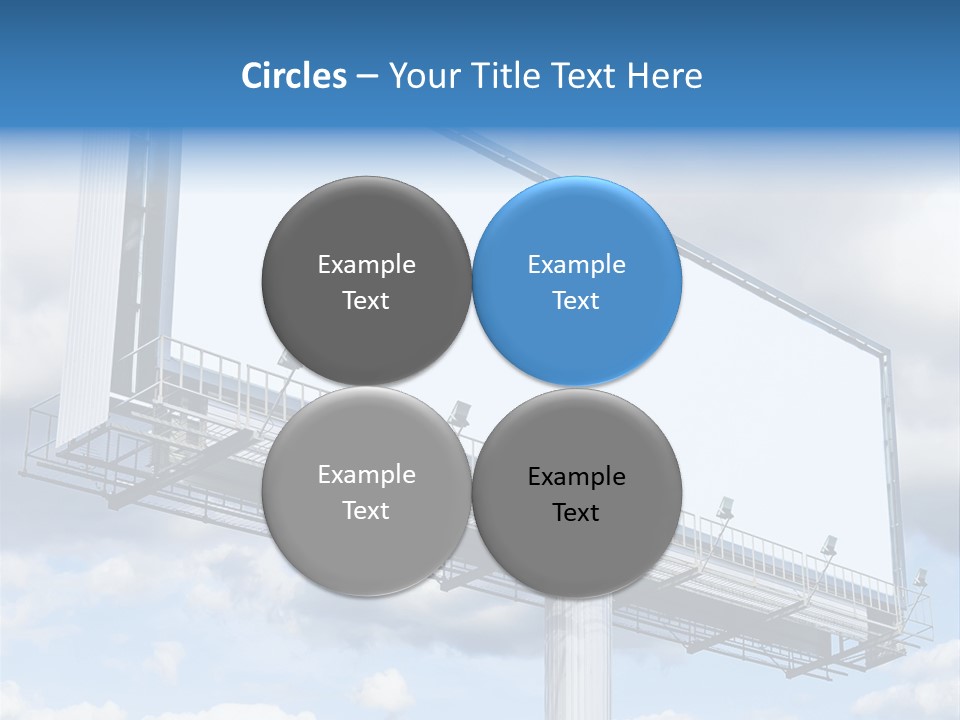 Circles – Your Title Text Here

Example Text

Example Text

Example Text

Example Text